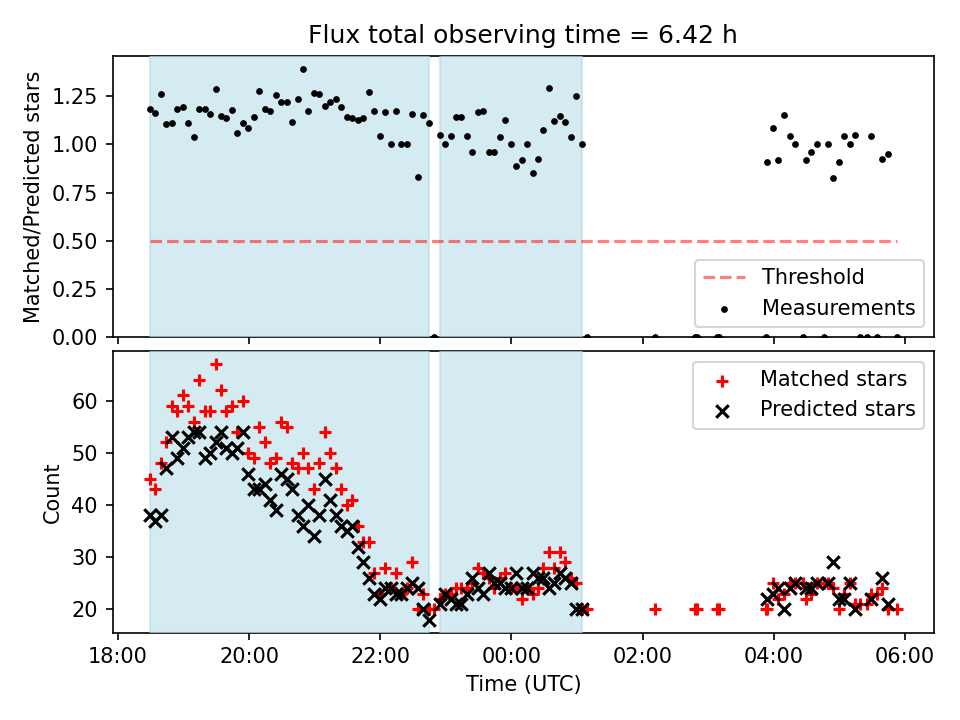 Flux total observing time = 6.42 h

Matched/Predicted stars

1.25
1.00
0.75
0.50
0.25
0.00

Threshold
Measurements

Count

60
50
40
30
20

Matched stars
Predicted stars

18:00
20:00
22:00
00:00
02:00
04:00
06:00

Time (UTC)